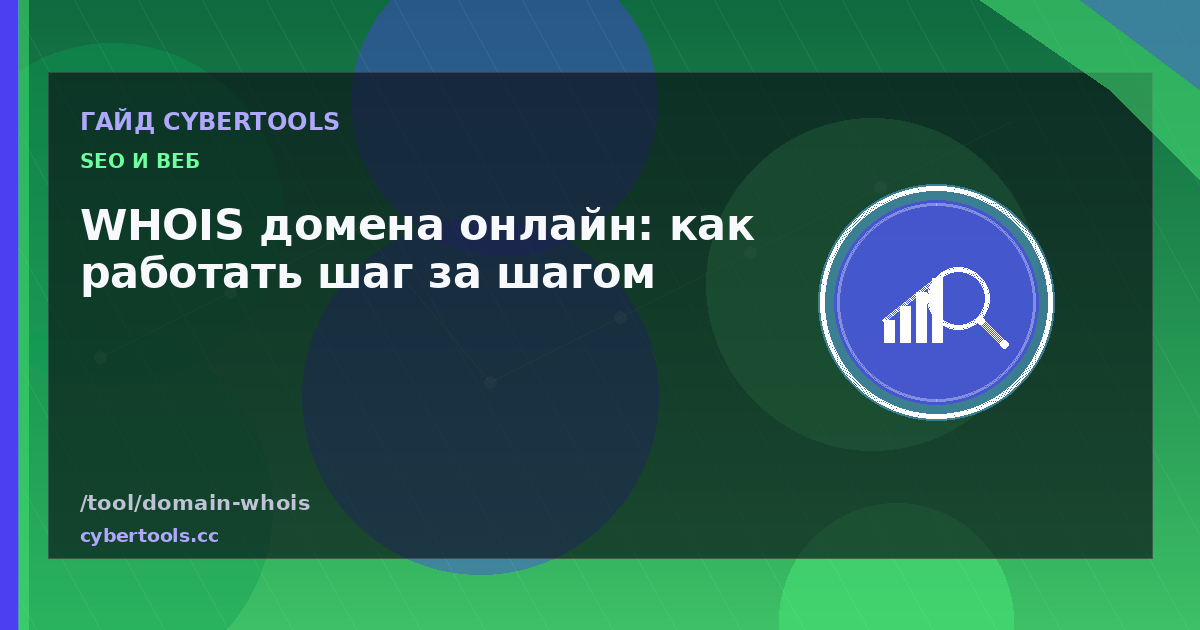 ГАЙД CYBERTOOLS

SEO И ВЕБ

WHOIS домена онлайн: как работать шаг за шагом

/tool/domain-whois

cybertools.cc